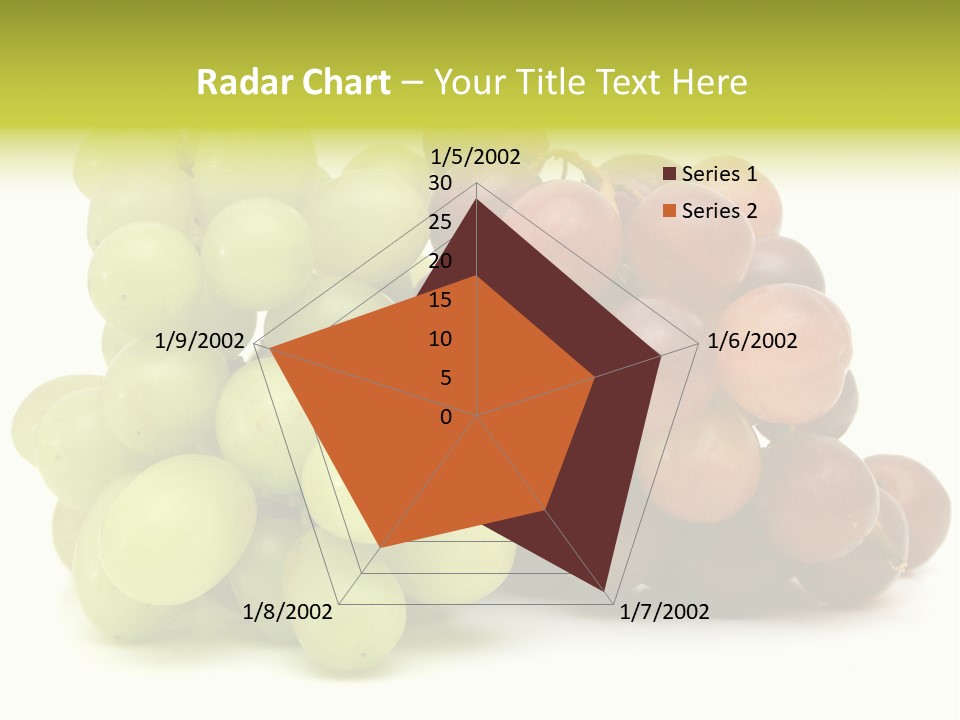 Radar Chart – Your Title Text Here

1/5/2002
30
25
20
15
10
5
0
1/6/2002
1/7/2002
1/8/2002
1/9/2002

Series 1
Series 2